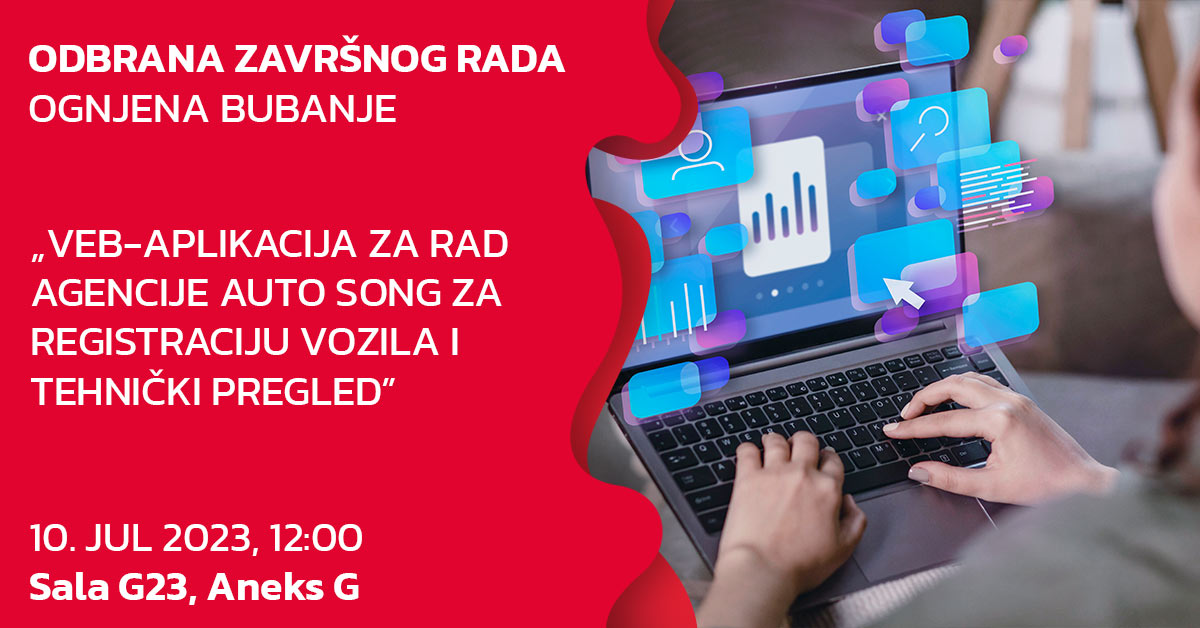 ODBRANA ZAVRŠNOG RADA
OGNJENA BUBANJE

„VEB-APLIKACIJA ZA RAD AGENCIJE AUTO SONG ZA REGISTRACIJU VOZILA I TEHNIČKI PREGLED”

10. JUL 2023, 12:00
Sala G23, Aneks G